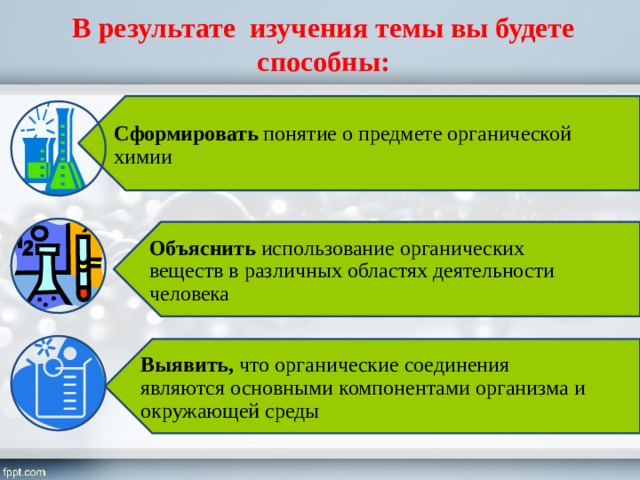 В результате изучения темы вы будете способны:

Сформировать понятие о предмете органической химии

Объяснить использование органических веществ в различных областях деятельности человека

Выявить, что органические соединения являются основными компонентами организма и окружающей среды

fppt.com